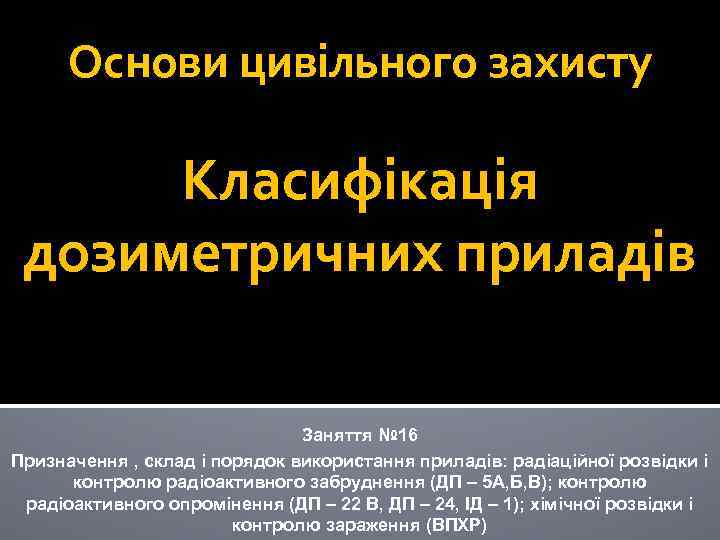 Основи цивільного захисту

Класифікація дозиметричних приладів

Заняття №16

Призначення , склад і порядок використання приладів: радіаційної розвідки і контролю радіоактивного забруднення (ДП – 5А,Б,В); контролю радіоактивного опромінення (ДП – 22 В, ДП – 24, ІД – 1); хімічної розвідки і контролю зараження (ВПХР)